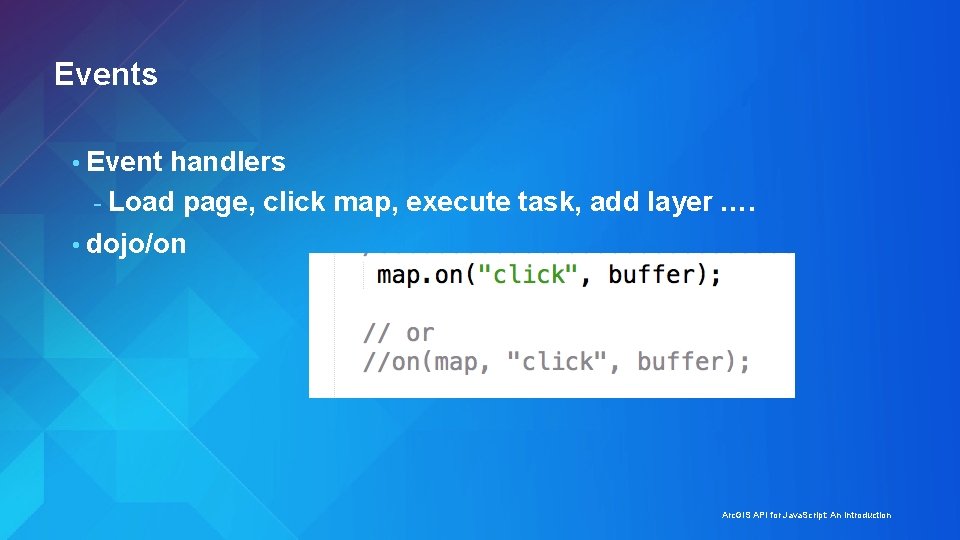 Events

• Event handlers
- Load page, click map, execute task, add layer ….
• dojo/on

map.on("click", buffer);

// or
//on(map, "click", buffer);

ArcGIS API for JavaScript: An Introduction